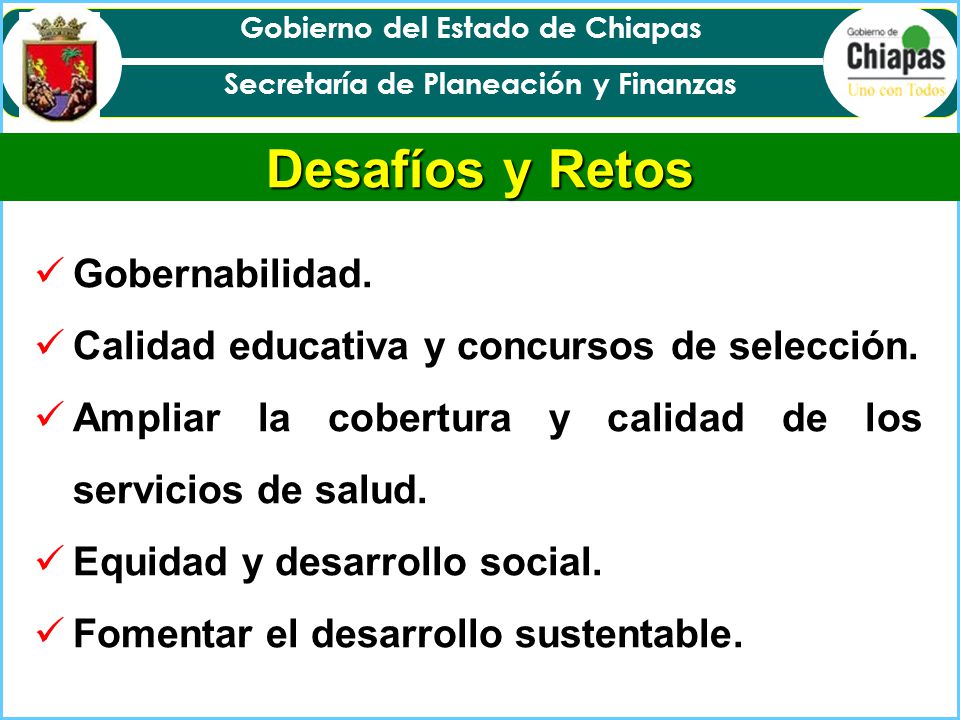 Gobierno del Estado de Chiapas

Secretaría de Planeación y Finanzas

Gobierno de
Chiapas
Uno con Todos

Desafíos y Retos

✓ Gobernabilidad.

✓ Calidad educativa y concursos de selección.

✓ Ampliar la cobertura y calidad de los servicios de salud.

✓ Equidad y desarrollo social.

✓ Fomentar el desarrollo sustentable.